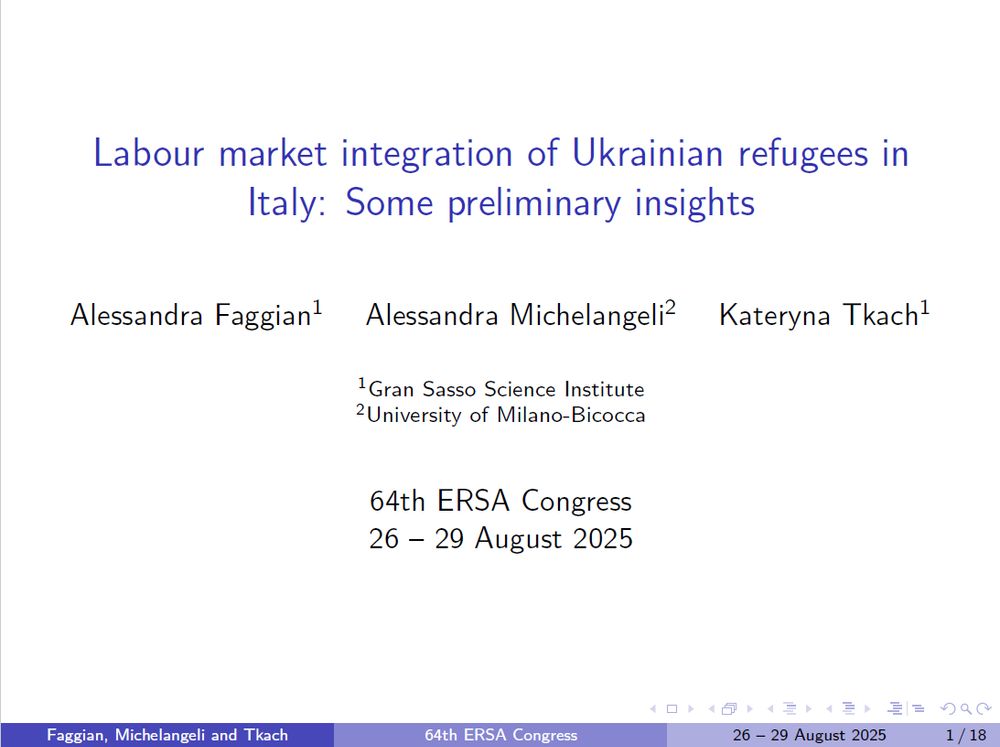 Labour market integration of Ukrainian refugees in Italy: Some preliminary insights

Alessandra Faggian$^1$ Alessandra Michelangeli$^2$ Kateryna Tkach$^1$

$^1$Gran Sasso Science Institute
$^2$University of Milano-Bicocca

64th ERSA Congress
26 – 29 August 2025

Faggian, Michelangeli and Tkach 64th ERSA Congress 26 – 29 August 2025 1 / 18